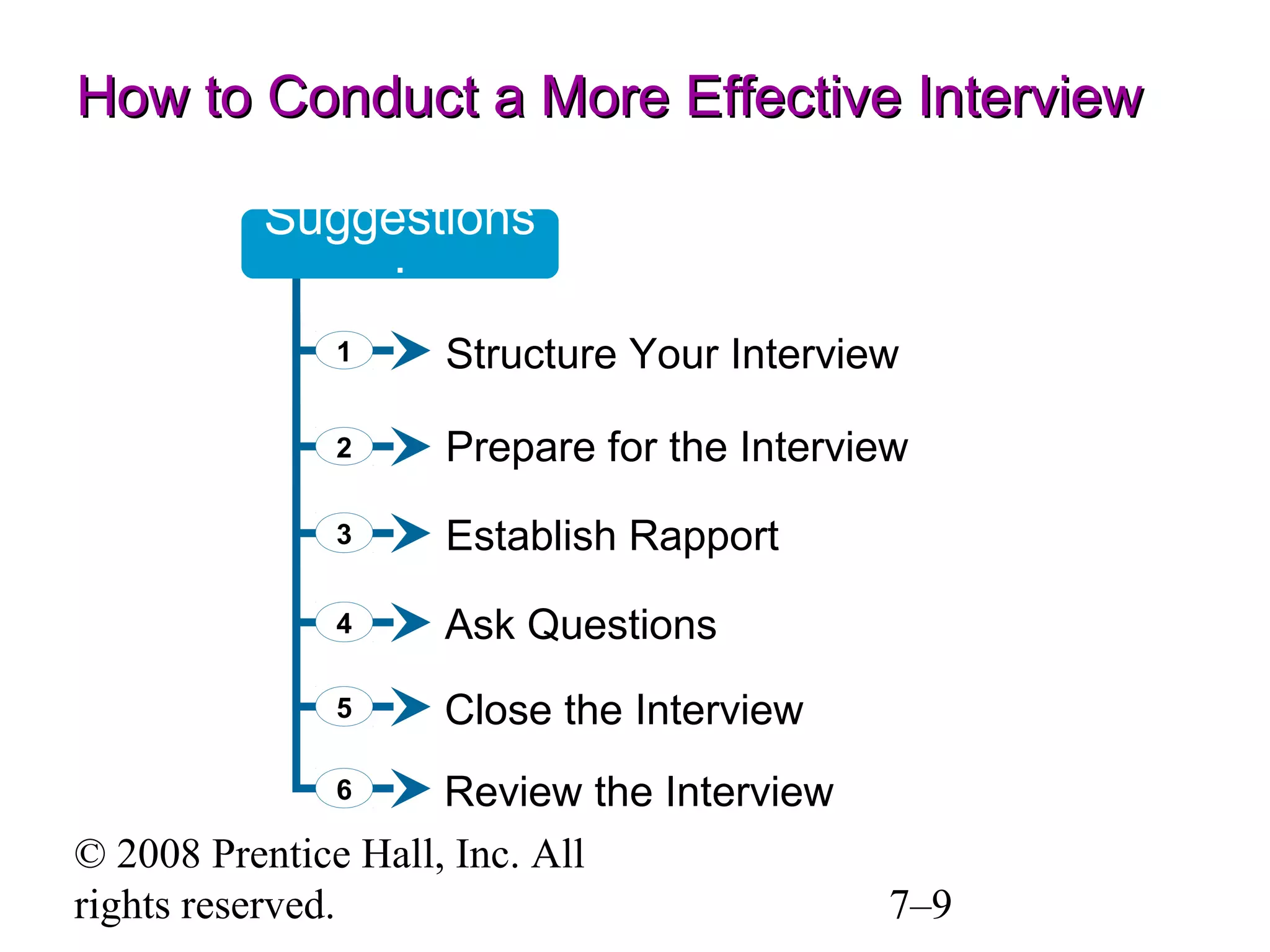 How to Conduct a More Effective Interview

Suggestions
.

1 Structure Your Interview

2 Prepare for the Interview

3 Establish Rapport

4 Ask Questions

5 Close the Interview

6 Review the Interview

© 2008 Prentice Hall, Inc. All rights reserved.

7–9